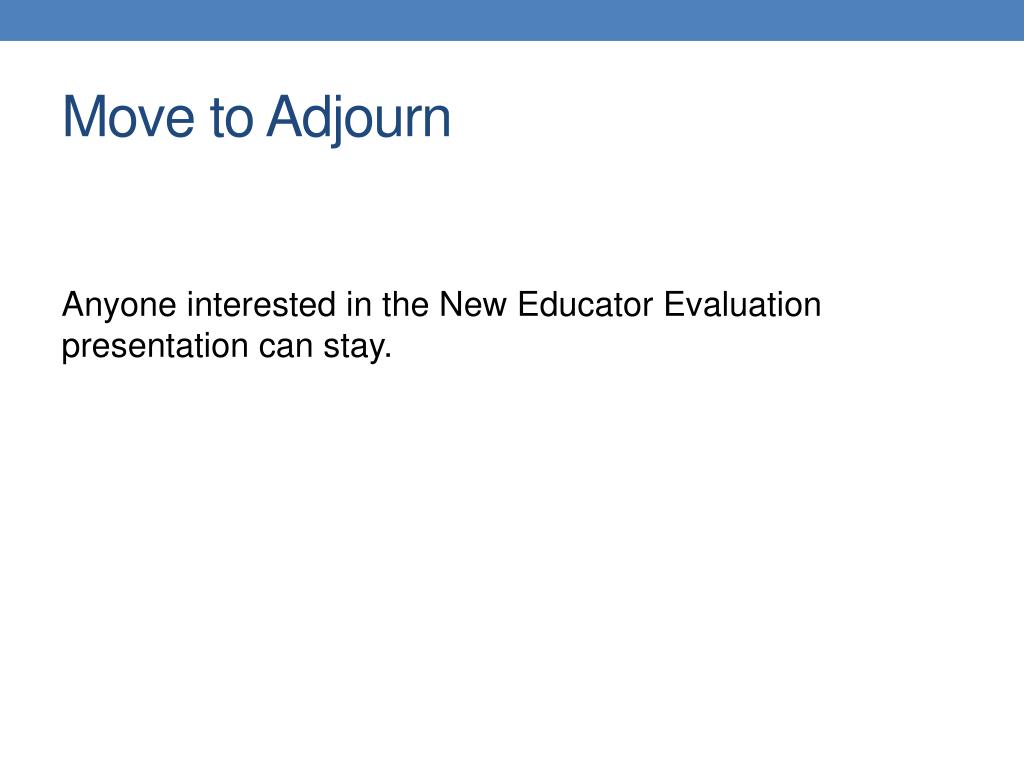 Move to Adjourn

Anyone interested in the New Educator Evaluation presentation can stay.